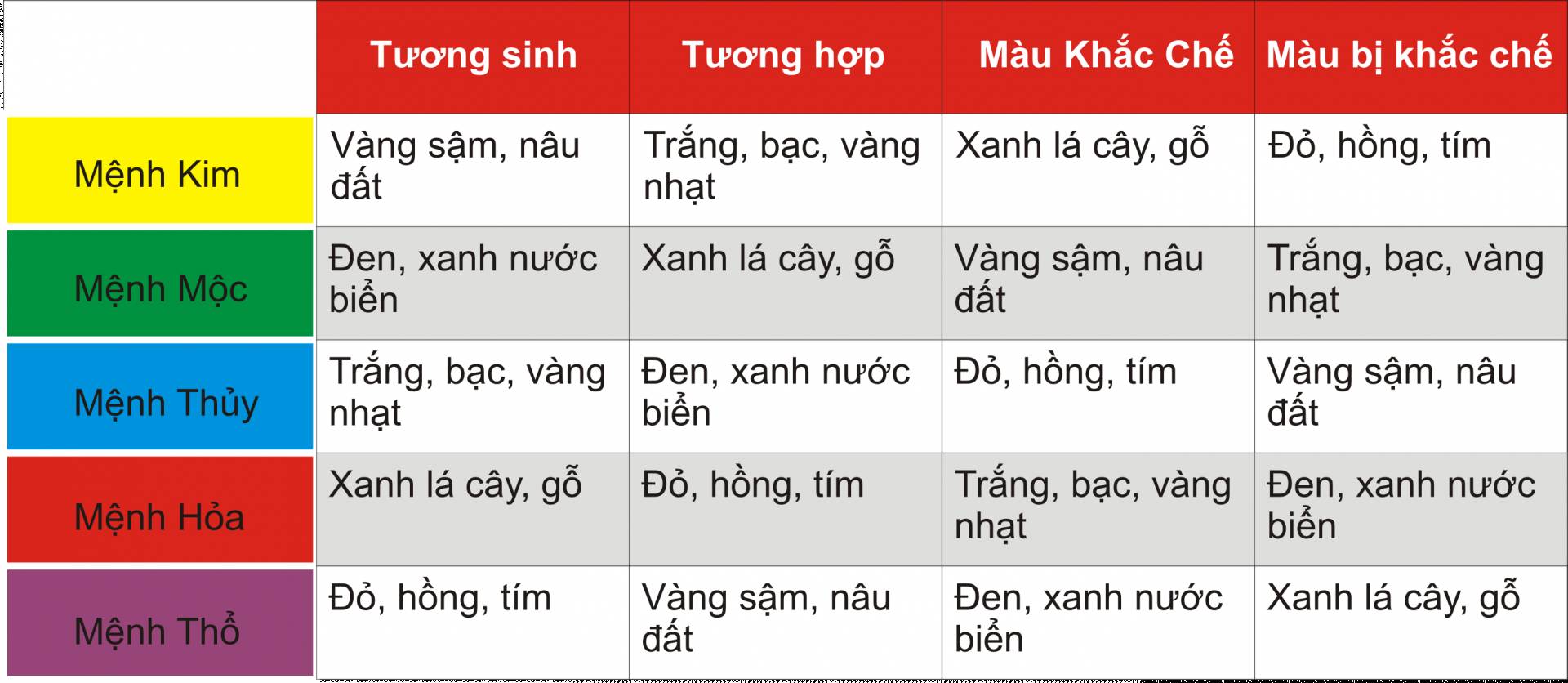 |  | Tương sinh | Tương hợp | Màu Khắc Chế | Màu bị khắc chế |
|---|---|---|---|---|
| Mệnh Kim | Vàng sậm, nâu đất | Trắng, bạc, vàng nhạt | Xanh lá cây, gỗ | Đỏ, hồng, tím |
| Mệnh Mộc | Đen, xanh nước biển | Xanh lá cây, gỗ | Vàng sậm, nâu đất | Trắng, bạc, vàng nhạt |
| Mệnh Thủy | Trắng, bạc, vàng nhạt | Đen, xanh nước biển | Đỏ, hồng, tím | Vàng sậm, nâu đất |
| Mệnh Hỏa | Xanh lá cây, gỗ | Đỏ, hồng, tím | Trắng, bạc, vàng nhạt | Đen, xanh nước biển |
| Mệnh Thổ | Đỏ, hồng, tím | Vàng sậm, nâu đất | Đen, xanh nước biển | Xanh lá cây, gỗ |